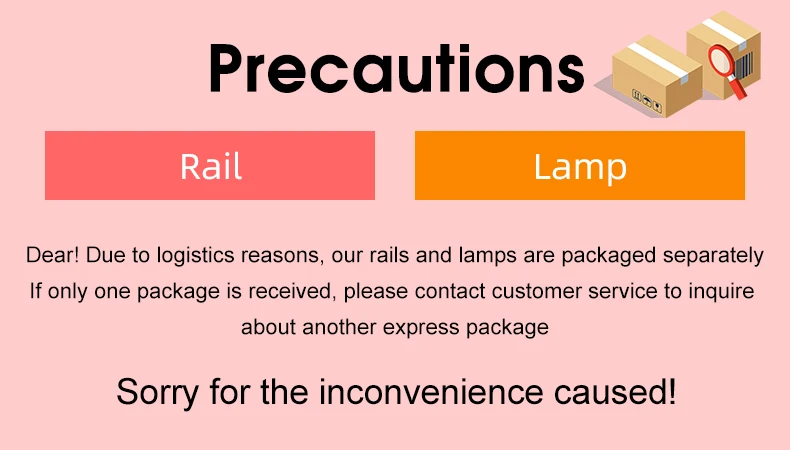 Precautions

Rail

Lamp

Dear! Due to logistics reasons, our rails and lamps are packaged separately If only one package is received, please contact customer service to inquire about another express package

Sorry for the inconvenience caused!